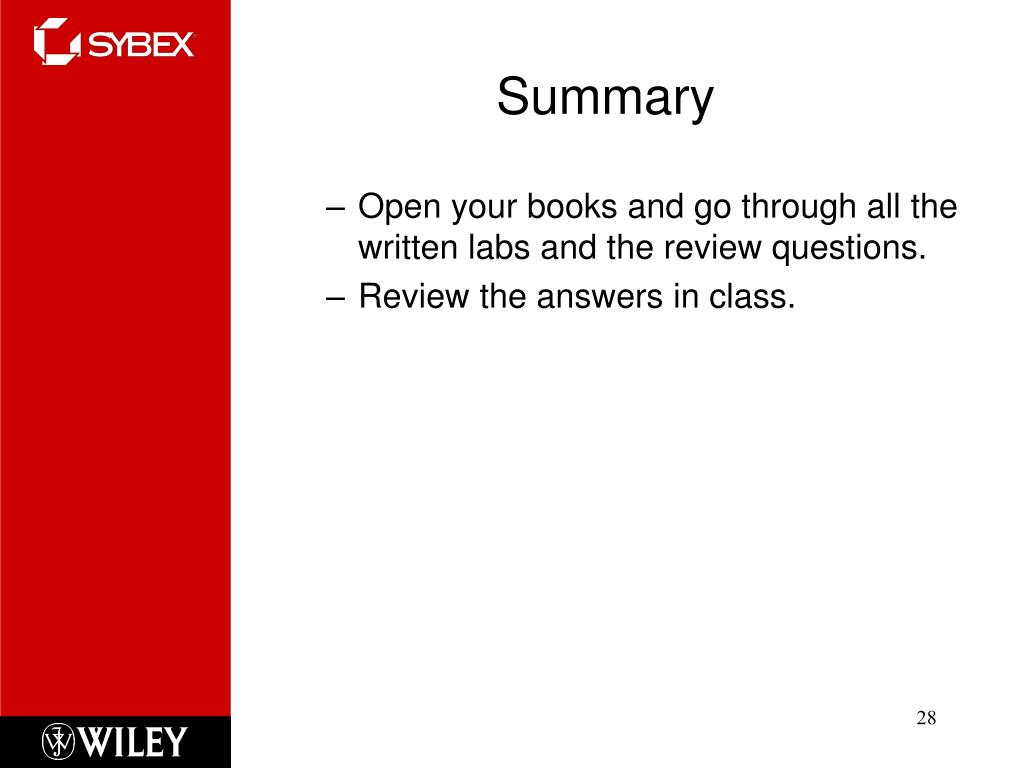 SYBEX

Summary

– Open your books and go through all the written labs and the review questions.
– Review the answers in class.

WILEY

28